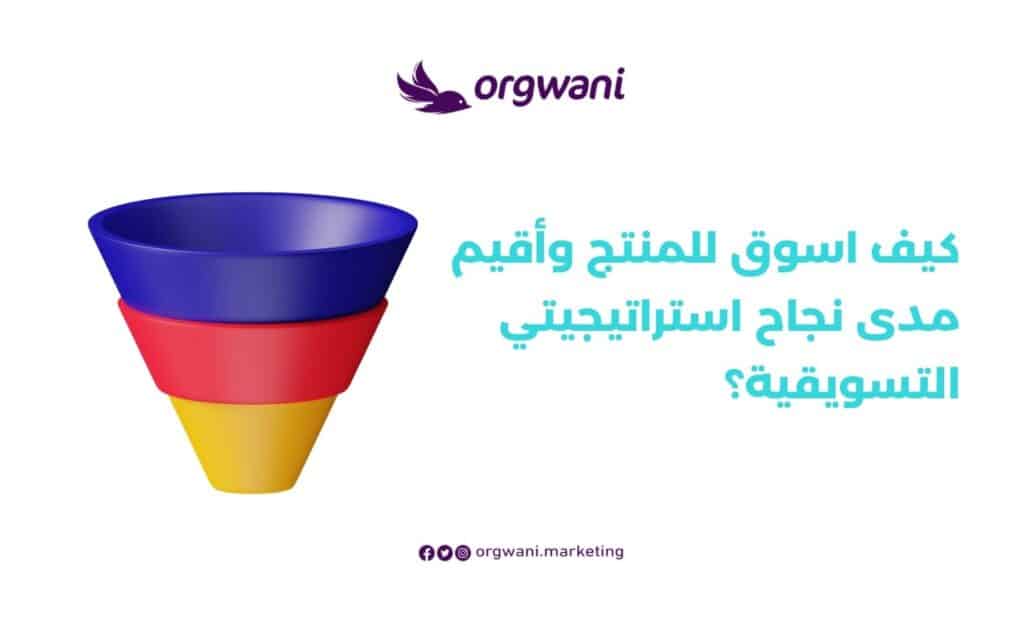 orgwani

كيف اسوق للمنتج وأقيم مدى نجاح استراتيجيتي التسويقية؟

orgwani.marketing